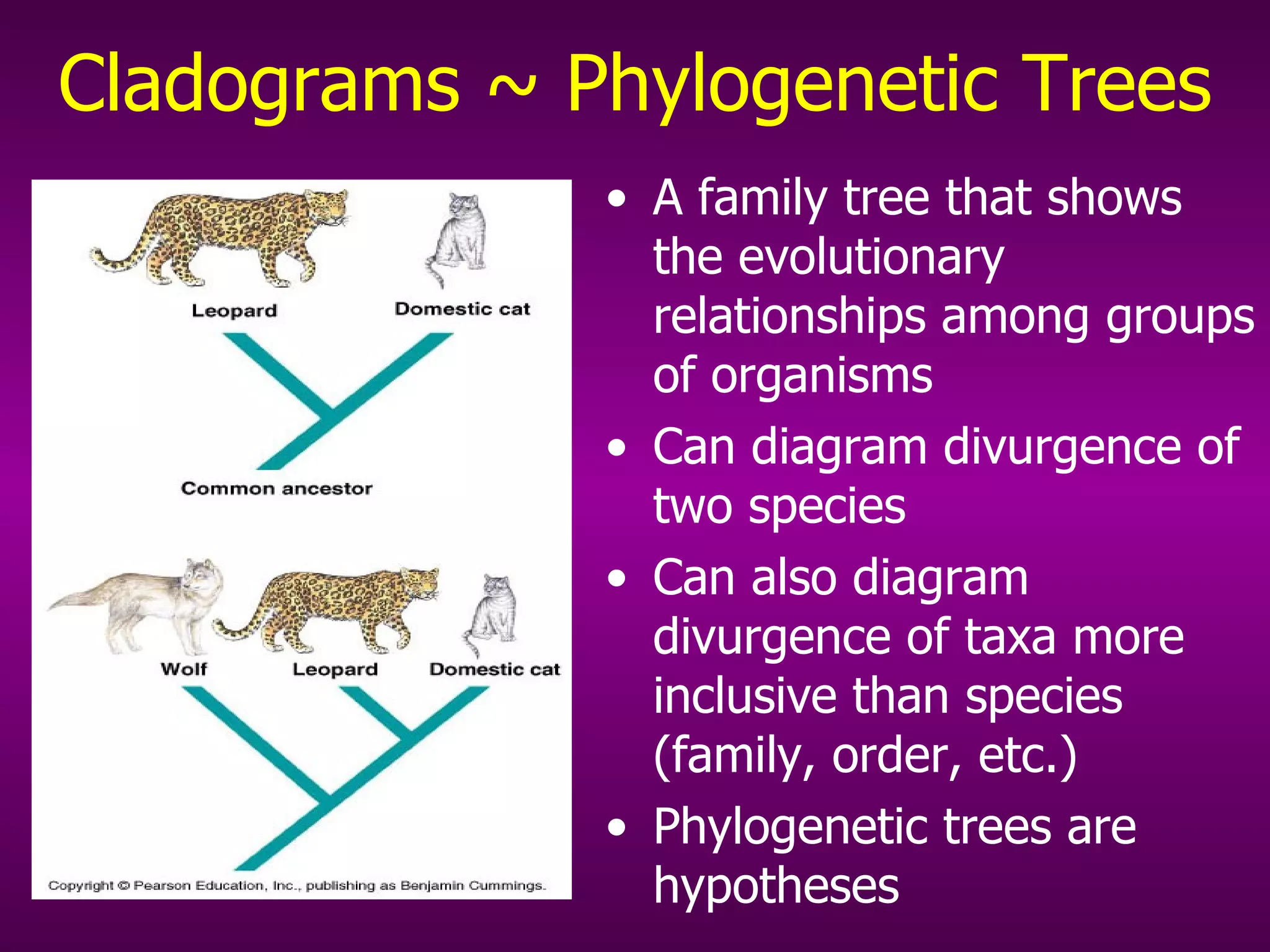 Cladograms ~ Phylogenetic Trees

Leopard

Domestic cat

Common ancestor

Wolf

Leopard

Domestic cat

Copyright © Pearson Education, Inc., publishing as Benjamin Cummings.

• A family tree that shows the evolutionary relationships among groups of organisms

• Can diagram divurgence of two species

• Can also diagram divurgence of taxa more inclusive than species (family, order, etc.)

• Phylogenetic trees are hypotheses